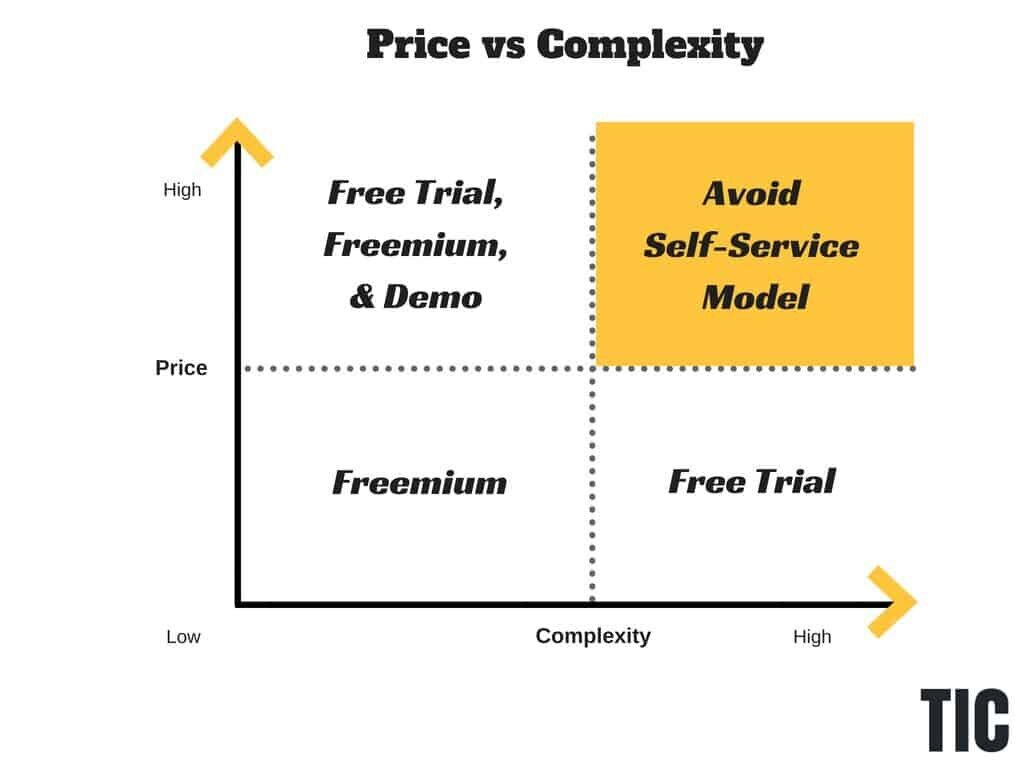 Price vs Complexity

High

Free Trial, Freemium, & Demo

Avoid Self-Service Model

Price

Freemium

Free Trial

Low

Complexity

High

TIC